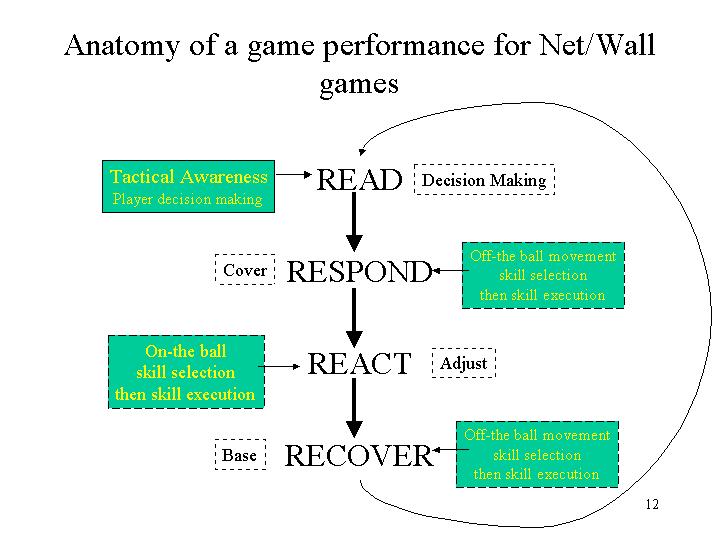 Anatomy of a game performance for Net/Wall games

Tactical Awareness
Player decision making

READ

Decision Making

Cover

RESPOND

Off-the ball movement
skill selection
then skill execution

On-the ball
skill selection
then skill execution

REACT

Adjust

Base

RECOVER

Off-the ball movement
skill selection
then skill execution

12